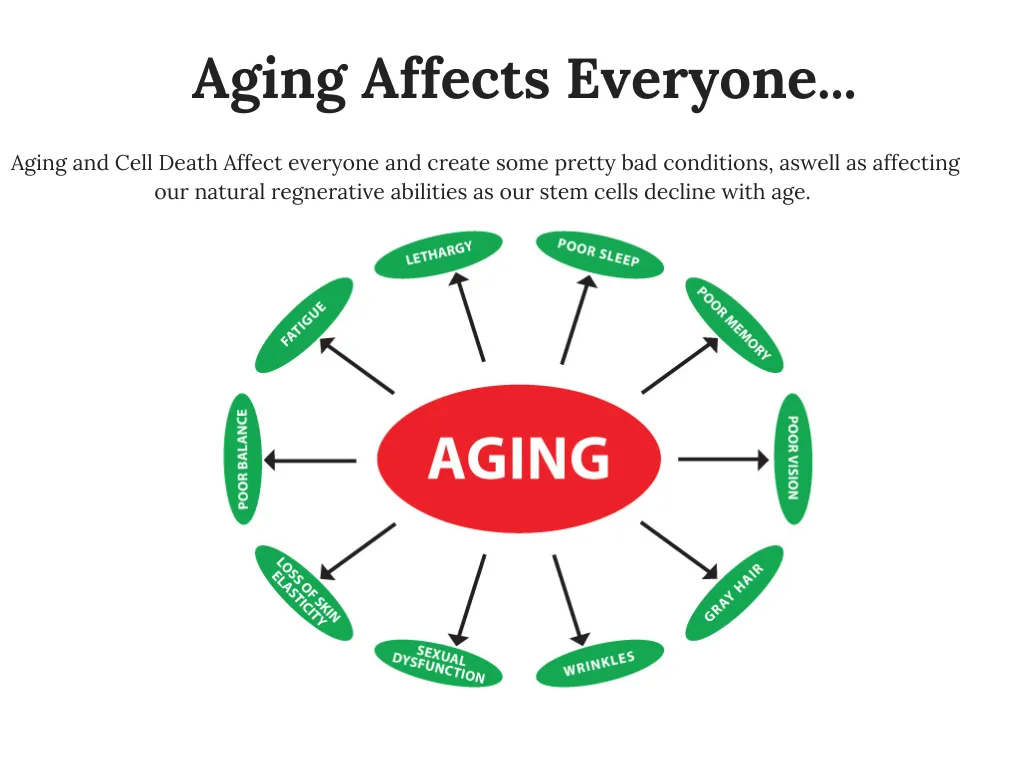 Aging Affects Everyone...

Aging and Cell Death Affect everyone and create some pretty bad conditions, aswell as affecting our natural regnerative abilities as our stem cells decline with age.

AGING

LETHARGY

POOR SLEEP

POOR MEMORY

POOR VISION

GRAY HAIR

WRINKLES

SEXUAL DYSFUNCTION

LOSS OF SKIN ELASTICITY

POOR BALANCE

FATIGUE